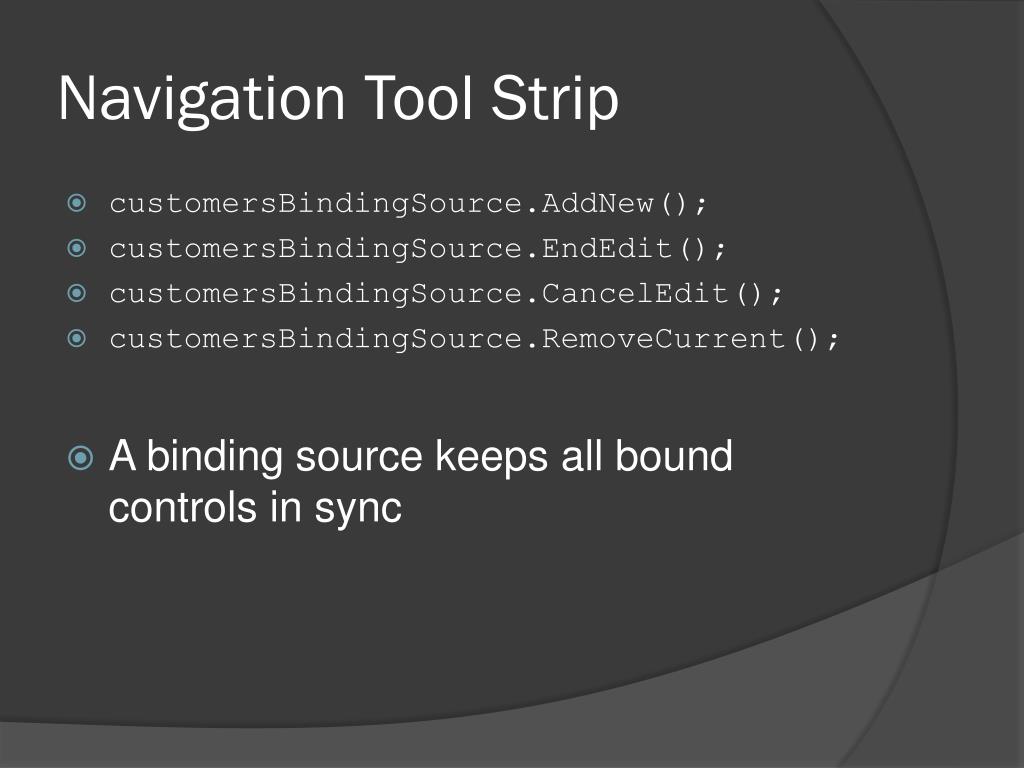 Navigation Tool Strip

customersBindingSource.AddNew();
customersBindingSource.EndEdit();
customersBindingSource.CancelEdit();
customersBindingSource.RemoveCurrent();

A binding source keeps all bound controls in sync